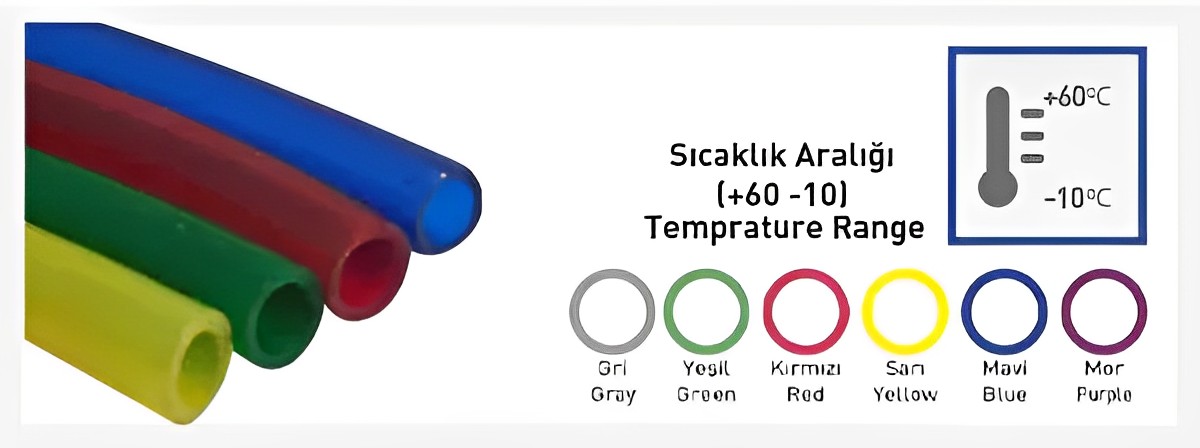 Sıcaklık Aralığı
(+60 -10)
Temprature Range

+60°C
-10°C

Gri
Gray

Yeşil
Green

Kırmızı
Red

Sarı
Yellow

Mavi
Blue

Mor
Purple